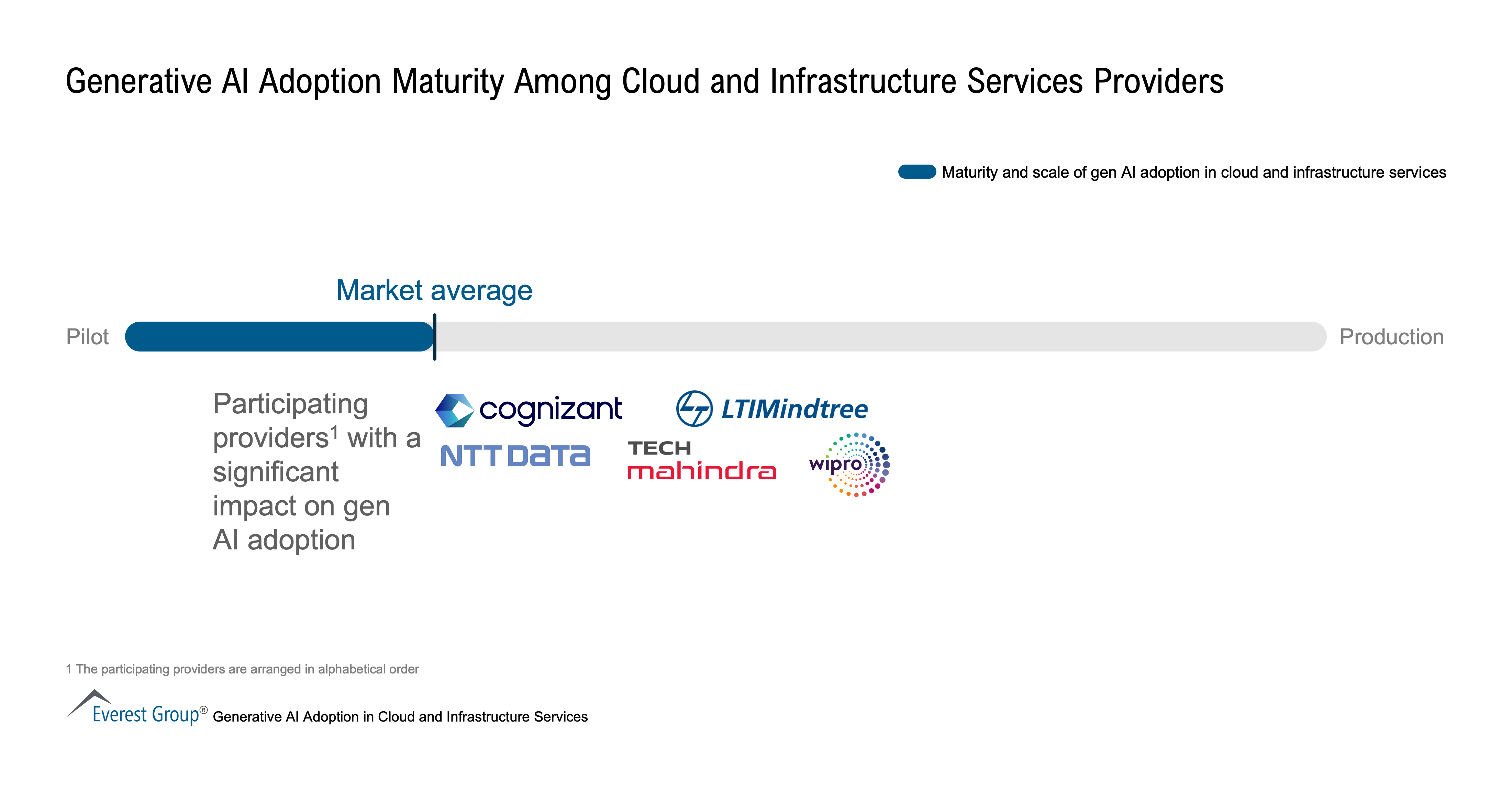 Generative AI Adoption Maturity Among Cloud and Infrastructure Services Providers

Maturity and scale of gen AI adoption in cloud and infrastructure services

Market average

Pilot

Production

Participating providers$^1$ with a significant impact on gen AI adoption

cognizant

LTIMindtree

NTT DATA

TECH mahindra

wipro

1 The participating providers are arranged in alphabetical order

Everest Group® Generative AI Adoption in Cloud and Infrastructure Services